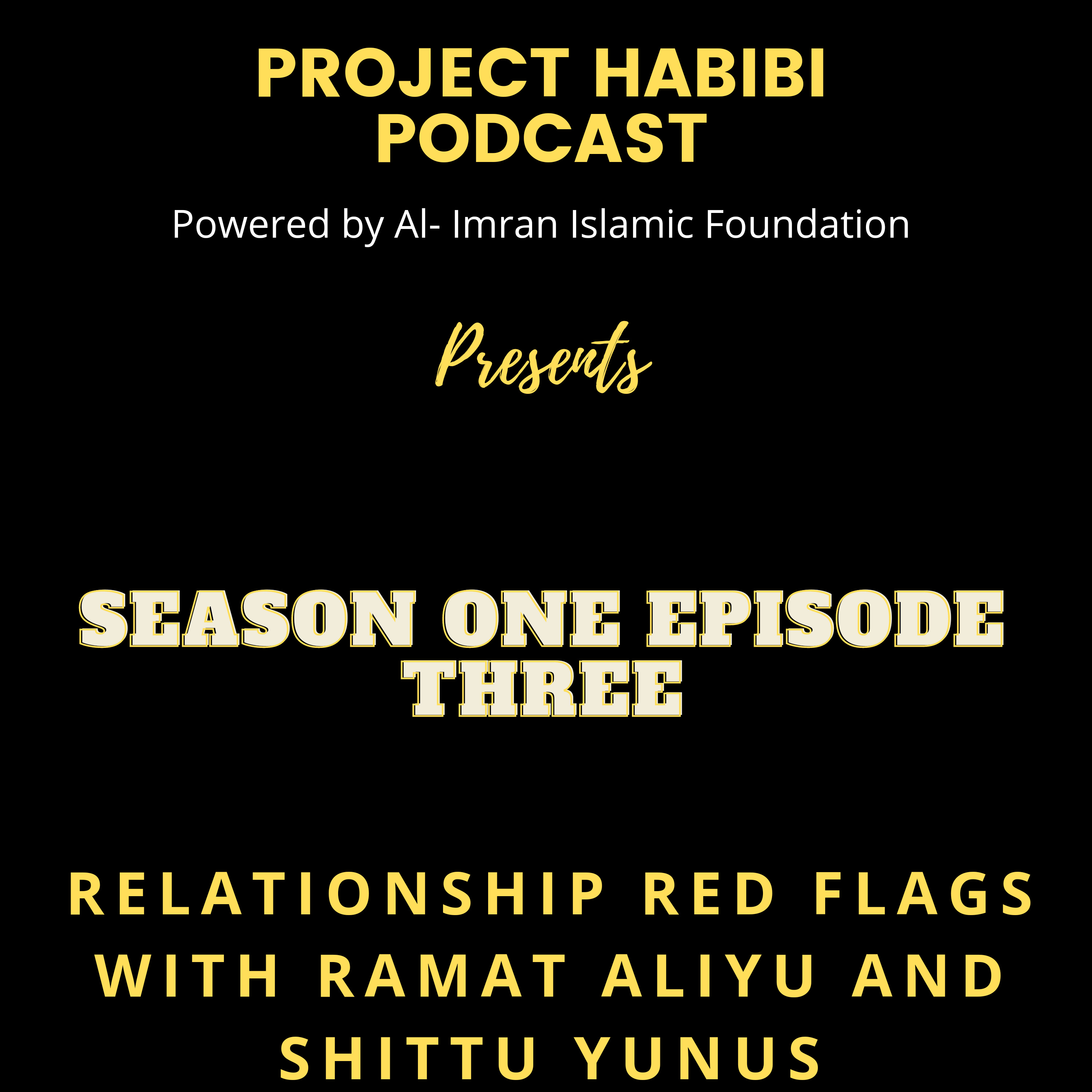 PROJECT HABIBI PODCAST

Powered by Al- Imran Islamic Foundation

Presents

SEASON ONE EPISODE THREE

RELATIONSHIP RED FLAGS WITH RAMAT ALIYU AND SHITTU YUNUS